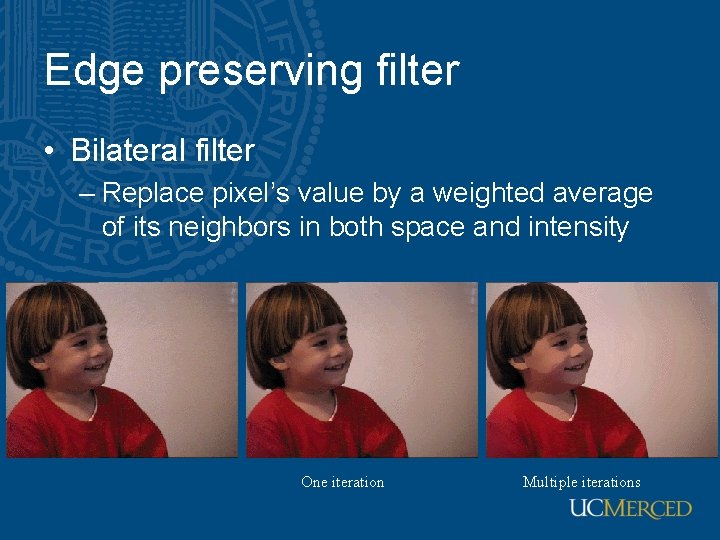 Edge preserving filter

• Bilateral filter
– Replace pixel's value by a weighted average of its neighbors in both space and intensity

One iteration

Multiple iterations

UCMERCED